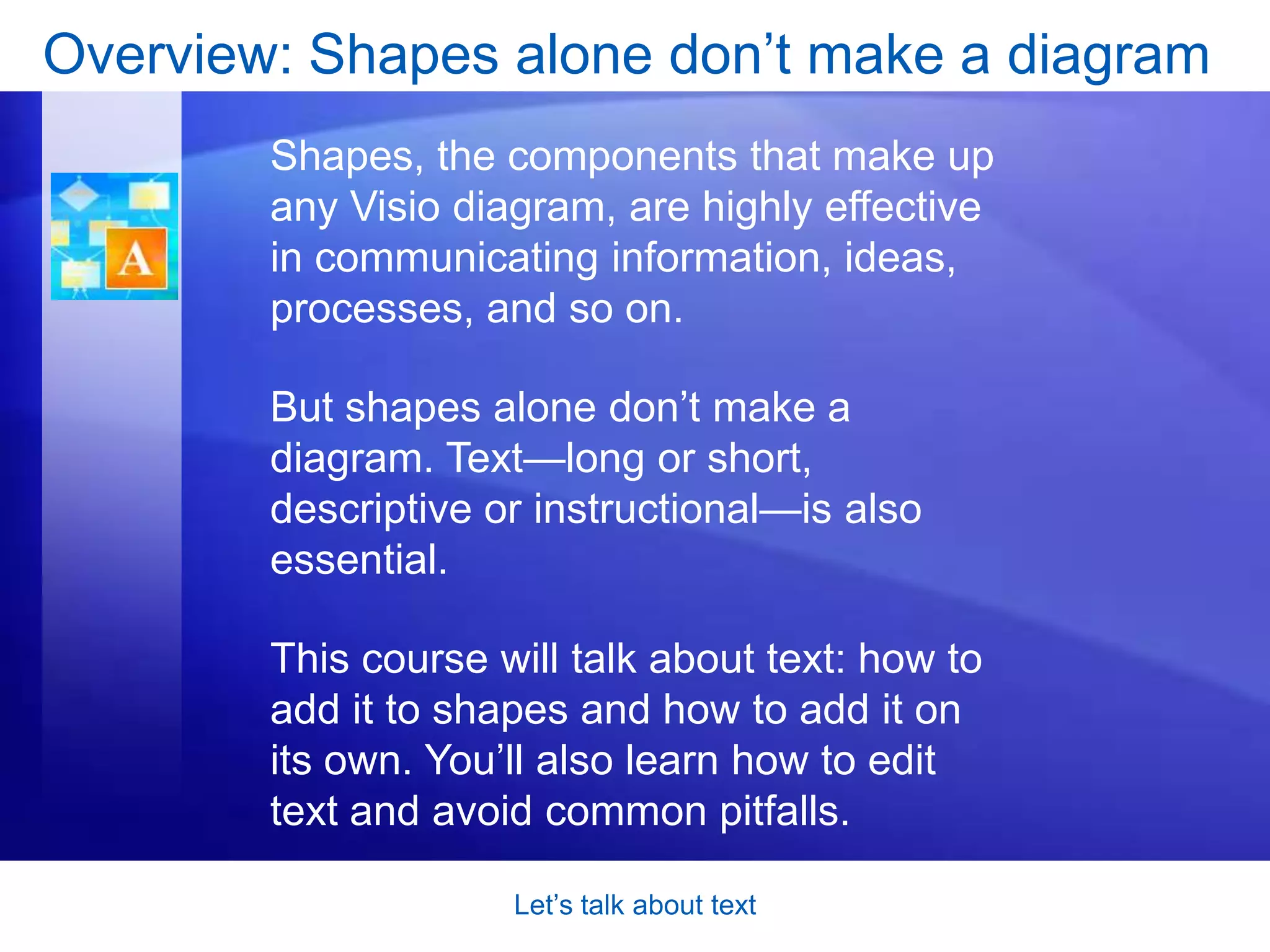 Overview: Shapes alone don’t make a diagram

A

Shapes, the components that make up any Visio diagram, are highly effective in communicating information, ideas, processes, and so on.

But shapes alone don’t make a diagram. Text—long or short, descriptive or instructional—is also essential.

This course will talk about text: how to add it to shapes and how to add it on its own. You’ll also learn how to edit text and avoid common pitfalls.

Let’s talk about text